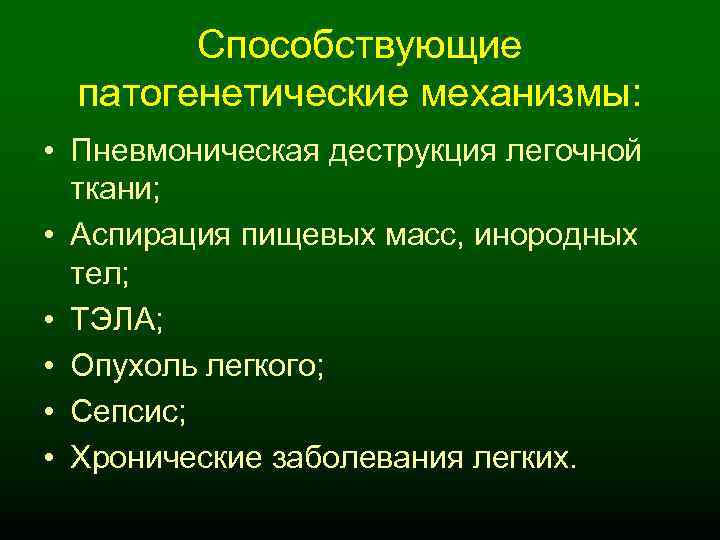 Способствующие патогенетические механизмы:

• Пневмоническая деструкция легочной ткани;
• Аспирация пищевых масс, инородных тел;
• ТЭЛА;
• Опухоль легкого;
• Сепсис;
• Хронические заболевания легких.